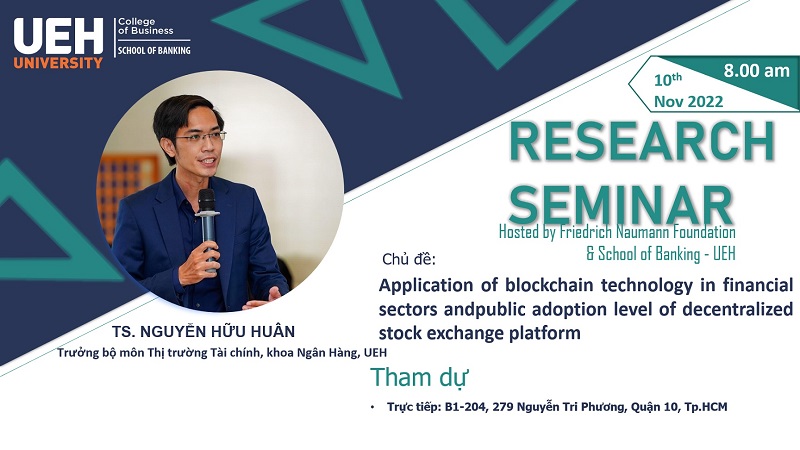 UEH UNIVERSITY
College of Business
SCHOOL OF BANKING

10th Nov 2022
8.00 am

RESEARCH SEMINAR
Hosted by Friedrich Naumann Foundation & School of Banking - UEH

Chủ đề:
Application of blockchain technology in financial sectors andpublic adoption level of decentralized stock exchange platform

TS. NGUYỄN HỮU HUÂN
Trưởng bộ môn Thị trường Tài chính, khoa Ngân Hàng, UEH

Tham dự
• Trực tiếp: B1-204, 279 Nguyễn Tri Phương, Quận 10, Tp.HCM